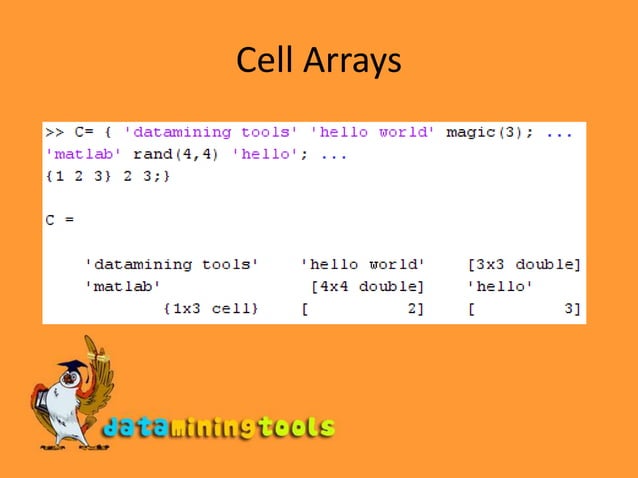 Cell Arrays

>> C= { 'datamining tools' 'hello world' magic(3); ...
'matlab' rand(4,4) 'hello'; ...
{1 2 3} 2 3;}

C =

'datamining tools' 'hello world' [3x3 double]
'matlab' [4x4 double] 'hello'
{1x3 cell} [ 2] [ 3]

dataminingtools